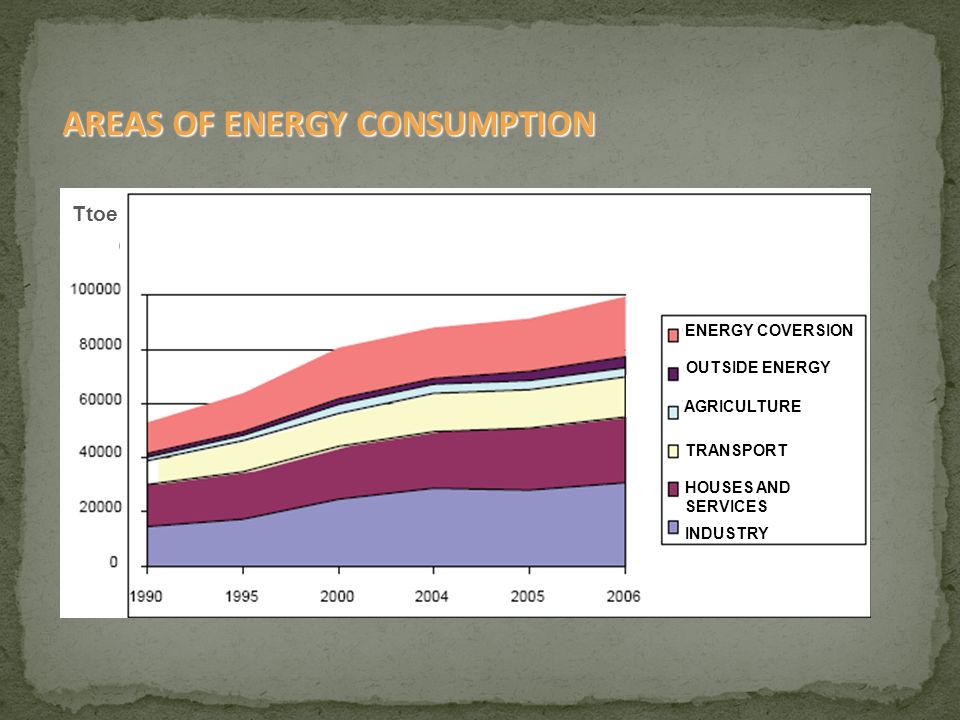 AREAS OF ENERGY CONSUMPTION

Ttoe

100000
80000
60000
40000
20000
0

1990
1995
2000
2004
2005
2006

ENERGY COVERSION
OUTSIDE ENERGY
AGRICULTURE
TRANSPORT
HOUSES AND SERVICES
INDUSTRY